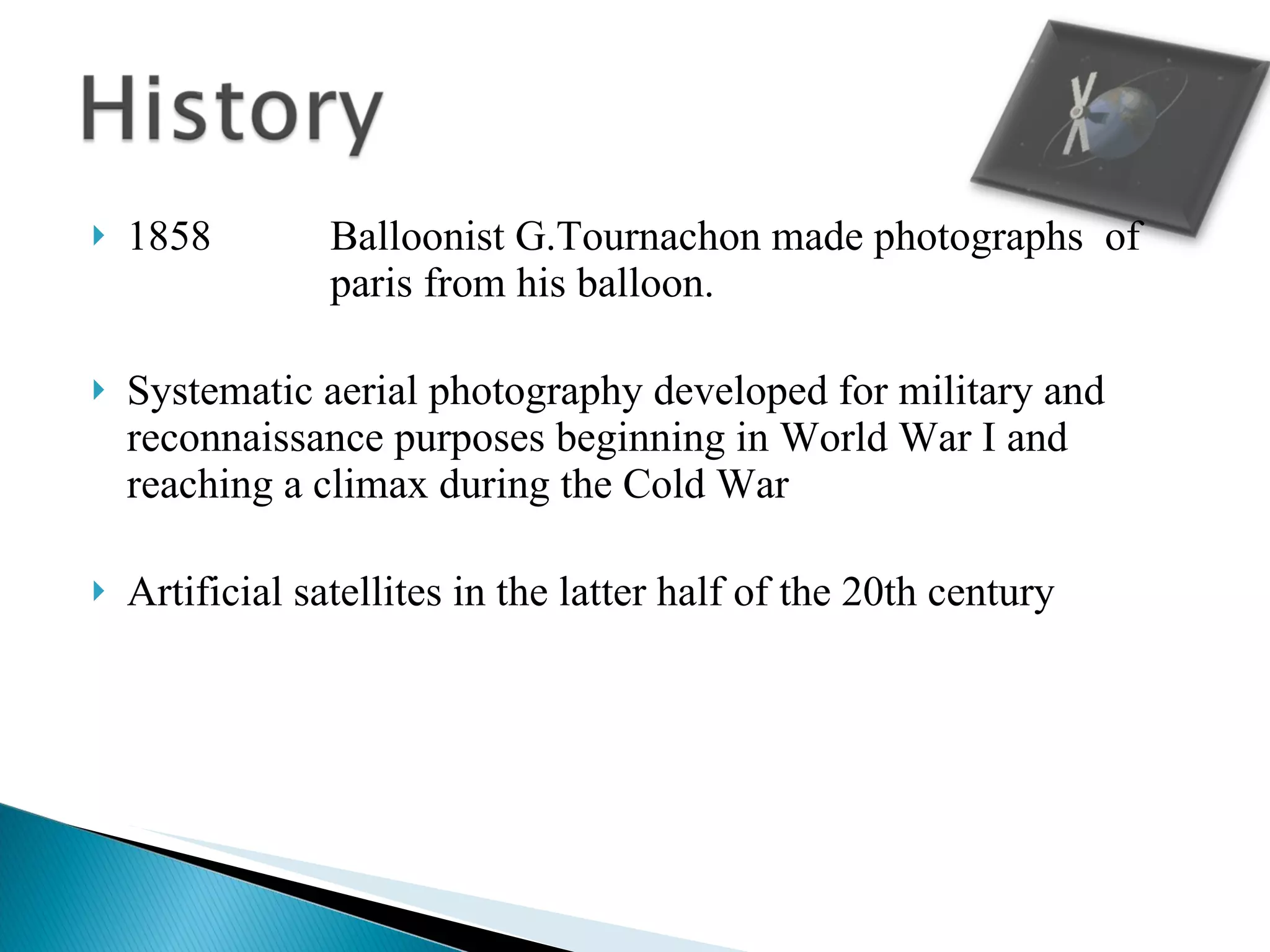 History

1858 Balloonist G.Tournachon made photographs of paris from his balloon.

Systematic aerial photography developed for military and reconnaissance purposes beginning in World War I and reaching a climax during the Cold War

Artificial satellites in the latter half of the 20th century